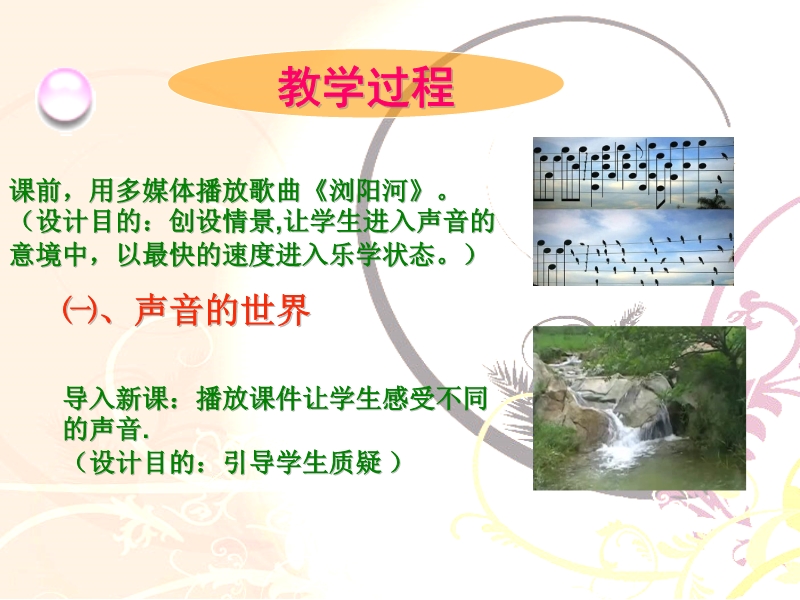 教学过程

课前，用多媒体播放歌曲《浏阳河》。（设计目的：创设情景,让学生进入声音的意境中，以最快的速度进入乐学状态。）

㈠、声音的世界

导入新课：播放课件让学生感受不同的声音.
（设计目的：引导学生质疑 ）